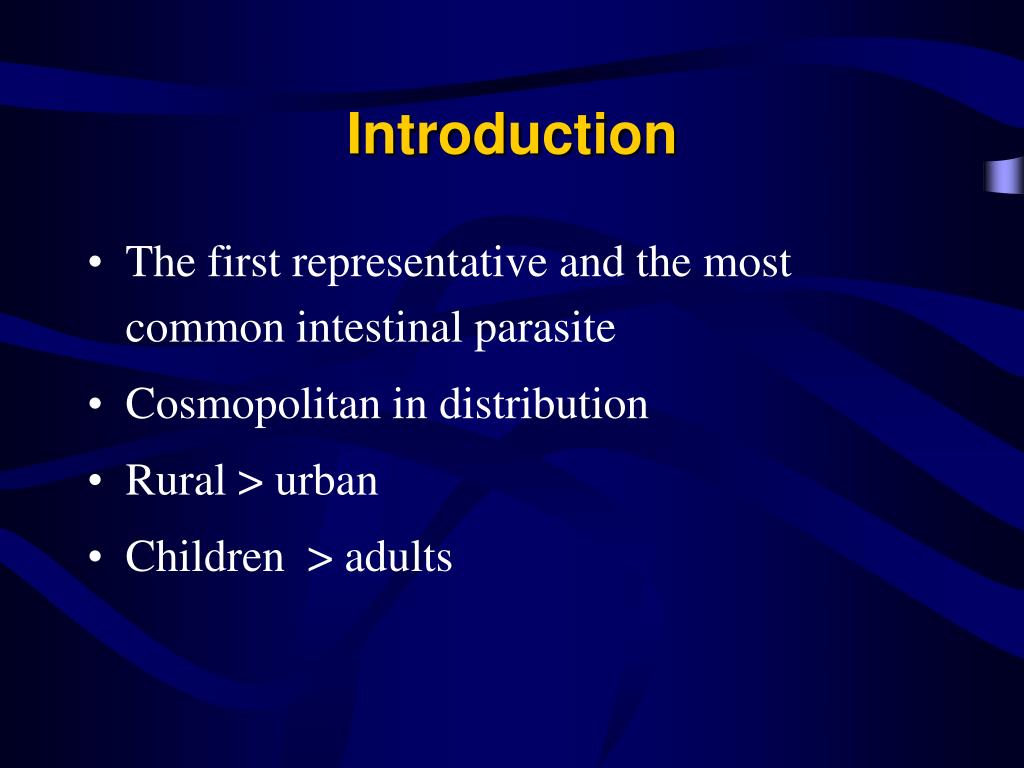 Introduction

• The first representative and the most common intestinal parasite
• Cosmopolitan in distribution
• Rural > urban
• Children > adults